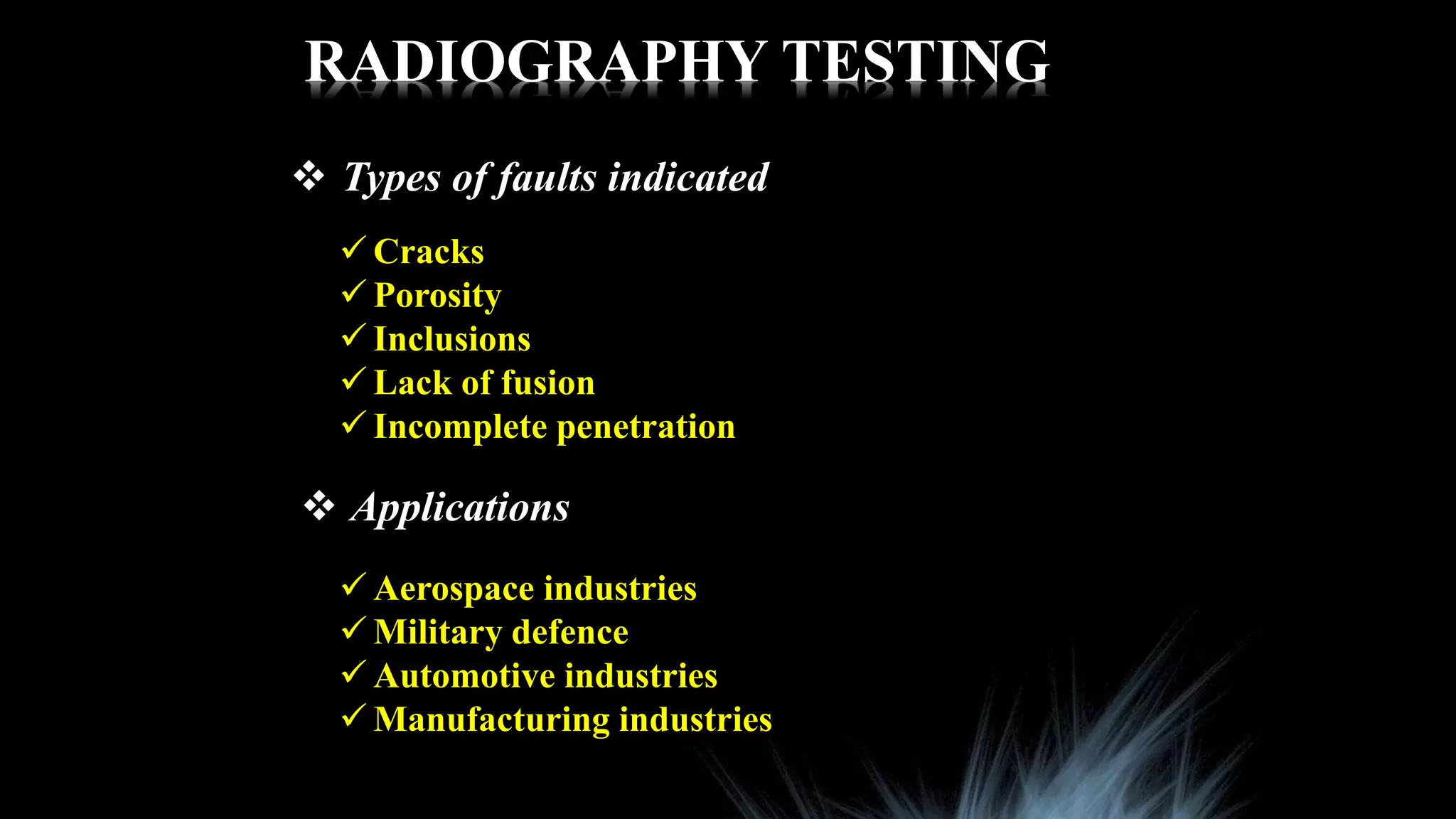 RADIOGRAPHY TESTING

❖ Types of faults indicated

✓ Cracks
✓ Porosity
✓ Inclusions
✓ Lack of fusion
✓ Incomplete penetration

❖ Applications

✓ Aerospace industries
✓ Military defence
✓ Automotive industries
✓ Manufacturing industries